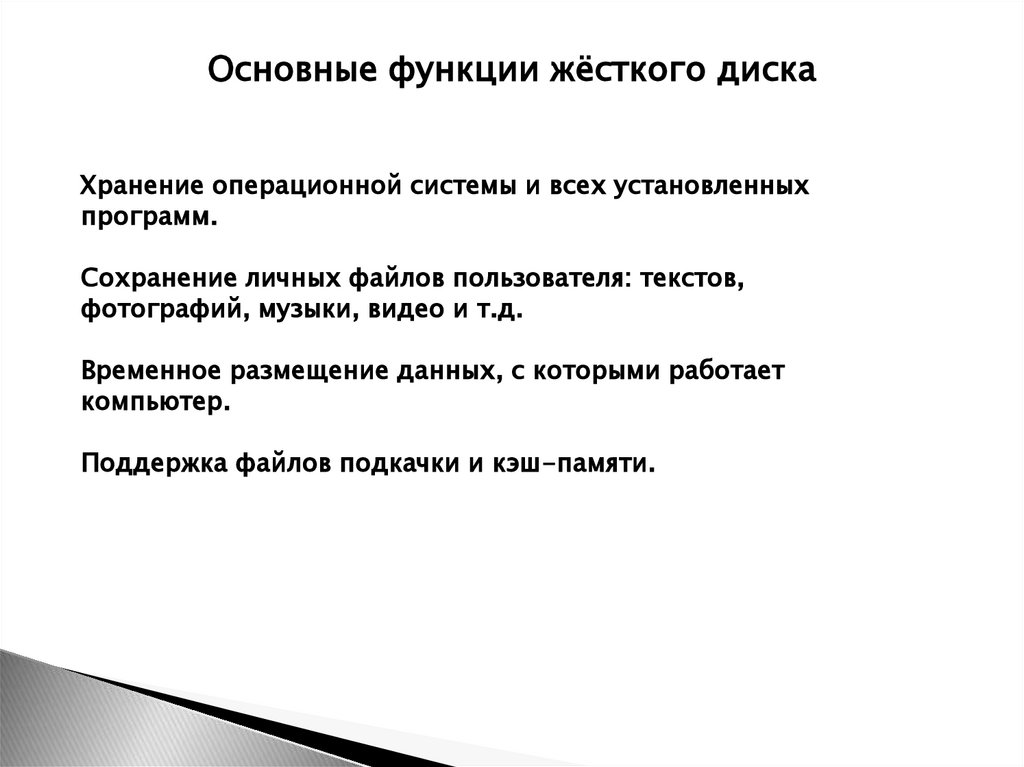 Основные функции жёсткого диска

Хранение операционной системы и всех установленных программ.

Сохранение личных файлов пользователя: текстов, фотографий, музыки, видео и т.д.

Временное размещение данных, с которыми работает компьютер.

Поддержка файлов подкачки и кэш-памяти.